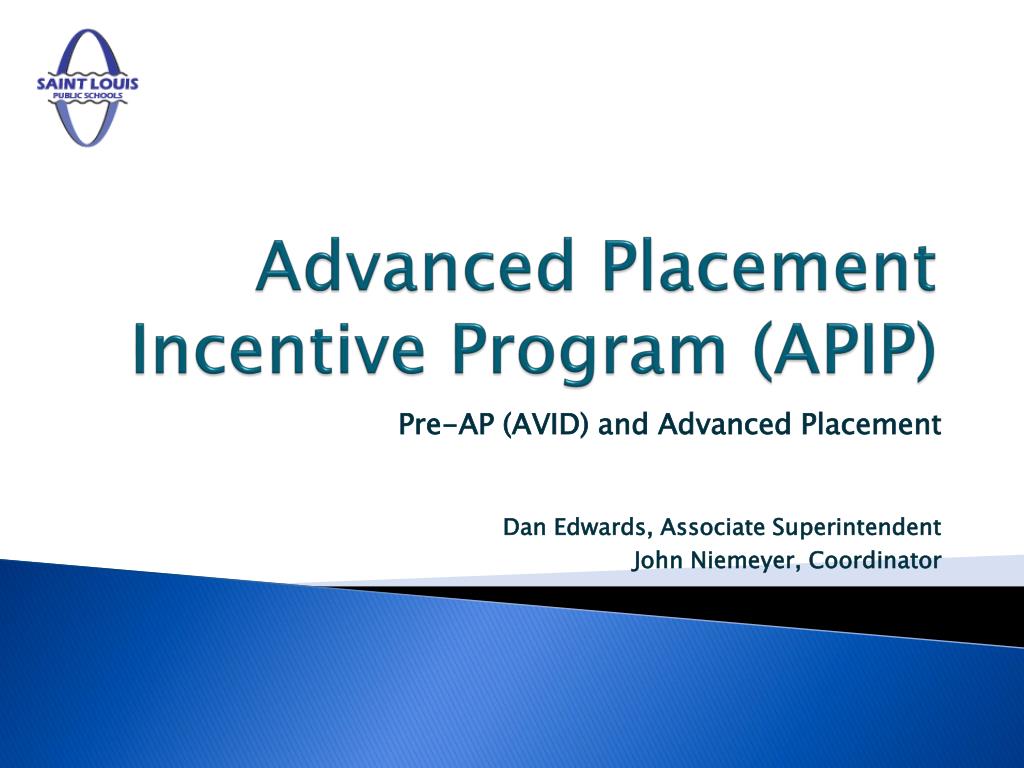 SAINT LOUIS
PUBLIC SCHOOLS

Advanced Placement Incentive Program (APIP)

Pre-AP (AVID) and Advanced Placement

Dan Edwards, Associate Superintendent
John Niemeyer, Coordinator